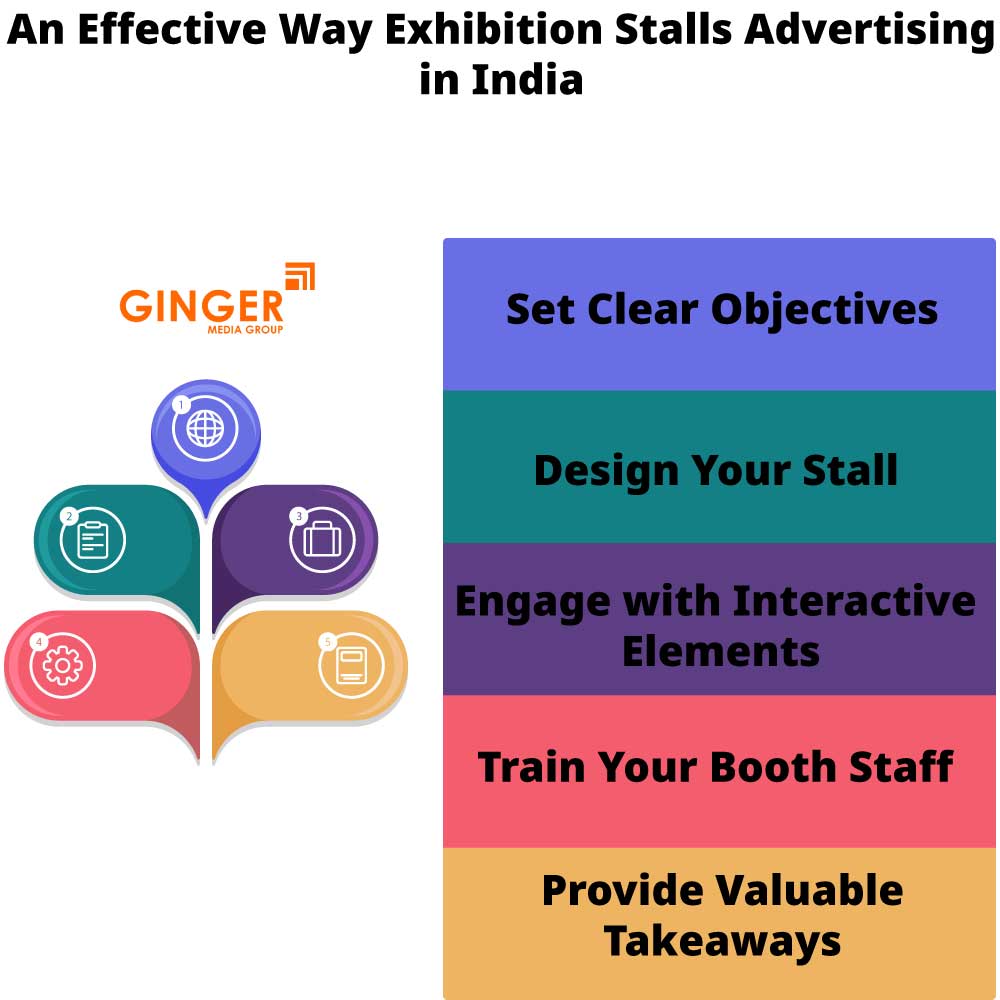 An Effective Way Exhibition Stalls Advertising in India

GINGER
MEDIA GROUP

1
2
3
4
5

Set Clear Objectives

Design Your Stall

Engage with Interactive Elements

Train Your Booth Staff

Provide Valuable Takeaways